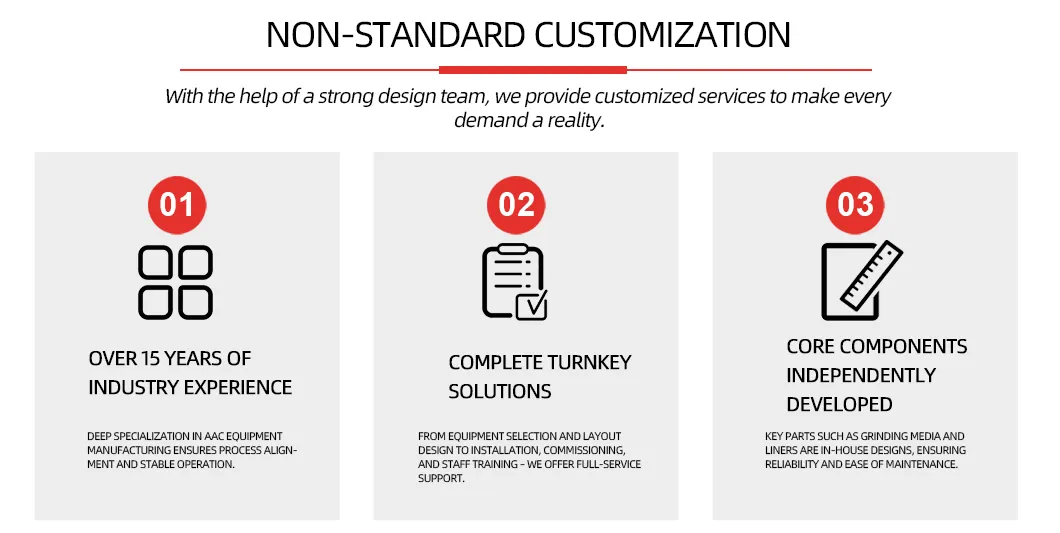 NON-STANDARD CUSTOMIZATION

With the help of a strong design team, we provide customized services to make every demand a reality.

01

OVER 15 YEARS OF INDUSTRY EXPERIENCE

DEEP SPECIALIZATION IN AAC EQUIPMENT MANUFACTURING ENSURES PROCESS ALIGNMENT AND STABLE OPERATION.

02

COMPLETE TURNKEY SOLUTIONS

FROM EQUIPMENT SELECTION AND LAYOUT DESIGN TO INSTALLATION, COMMISSIONING, AND STAFF TRAINING - WE OFFER FULL-SERVICE SUPPORT.

03

CORE COMPONENTS INDEPENDENTLY DEVELOPED

KEY PARTS SUCH AS GRINDING MEDIA AND LINERS ARE IN-HOUSE DESIGNS, ENSURING RELIABILITY AND EASE OF MAINTENANCE.